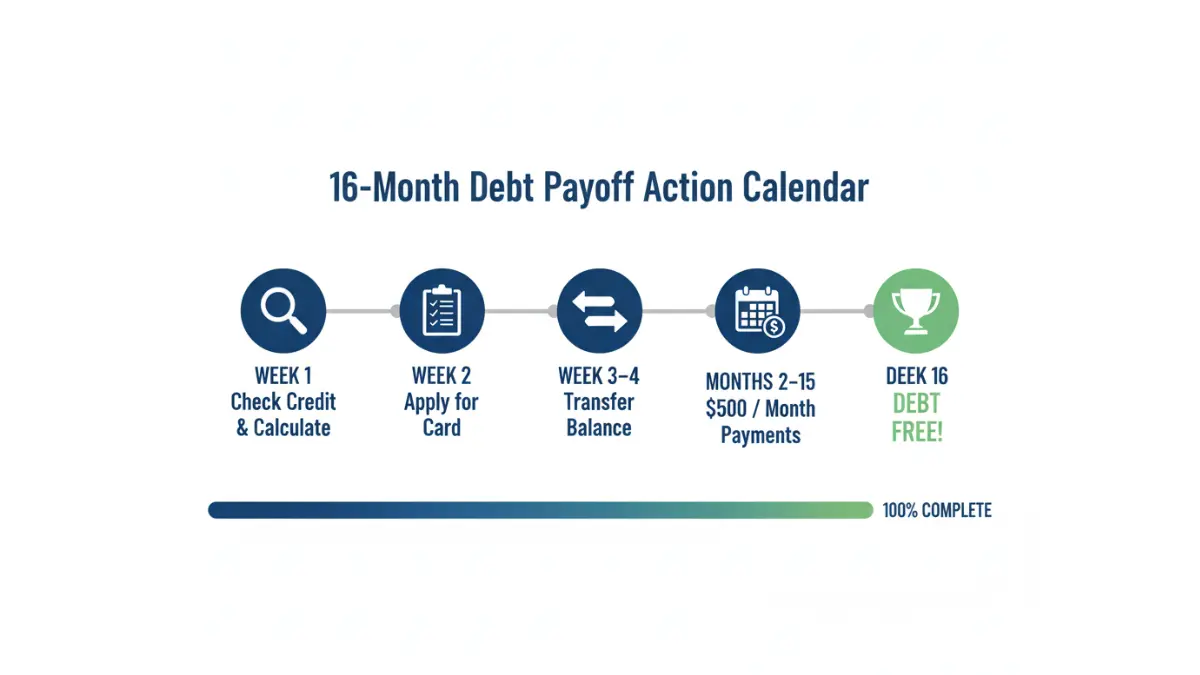 16-Month Debt Payoff Action Calendar

WEEK 1
Check Credit
& Calculate

WEEK 2
Apply for
Card

WEEK 3–4
Transfer
Balance

MONTHS 2–15
$500 / Month
Payments

DEEK 16
DEBT
FREE!

100% COMPLETE